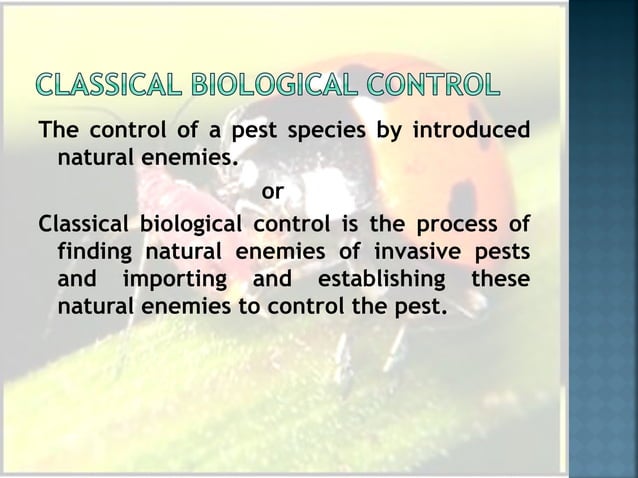 CLASSICAL BIOLOGICAL CONTROL

The control of a pest species by introduced natural enemies.

or

Classical biological control is the process of finding natural enemies of invasive pests and importing and establishing these natural enemies to control the pest.